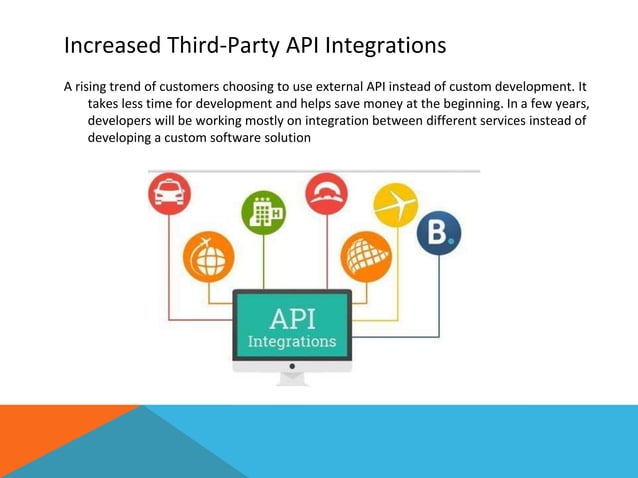 Increased Third-Party API Integrations

A rising trend of customers choosing to use external API instead of custom development. It takes less time for development and helps save money at the beginning. In a few years, developers will be working mostly on integration between different services instead of developing a custom software solution

H

B.

API
Integrations